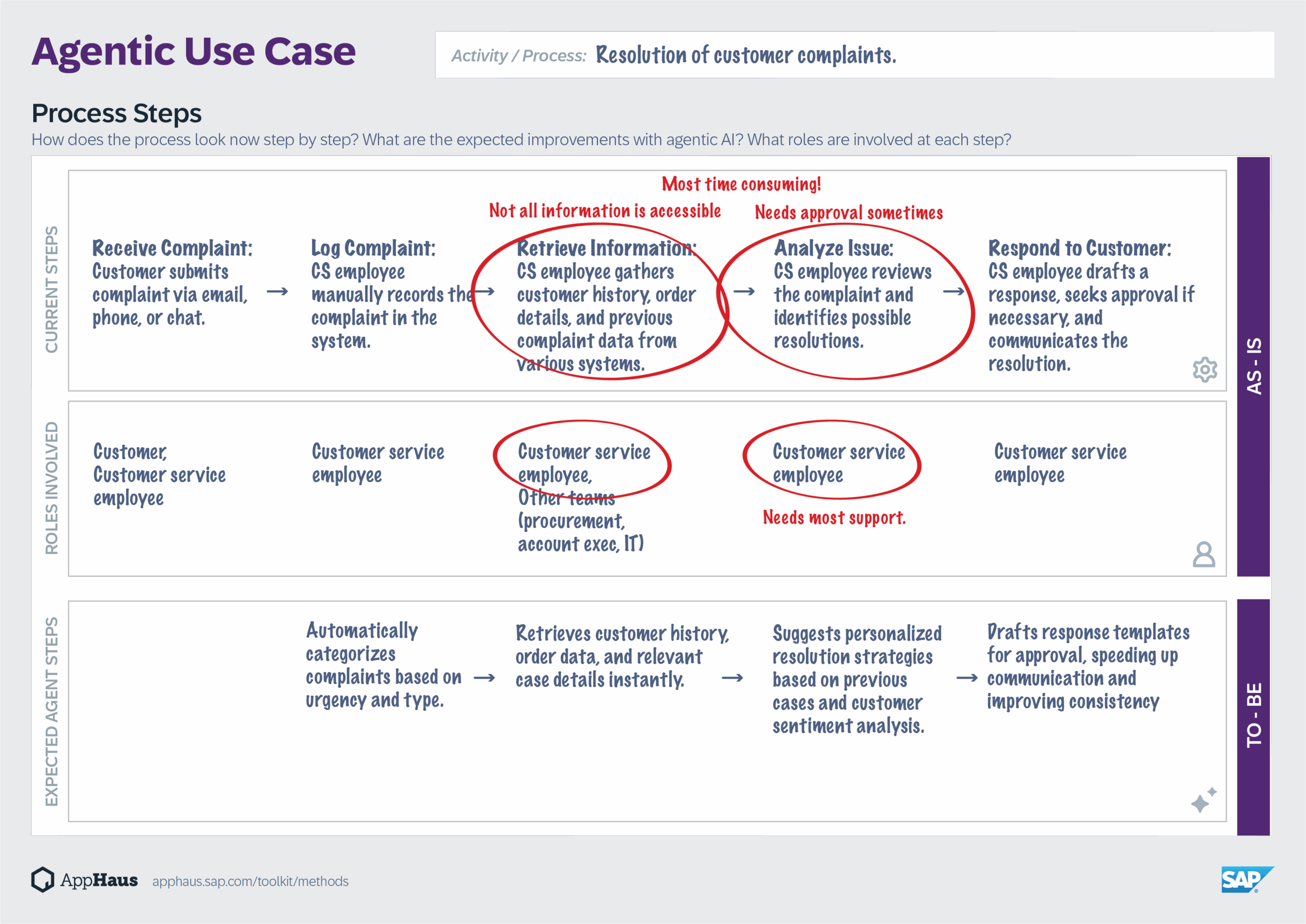 Agentic Use Case

Activity / Process: Resolution of customer complaints.

Process Steps

How does the process look now step by step? What are the expected improvements with agentic AI? What roles are involved at each step?

CURRENT STEPS

Most time consuming!

Not all information is accessible

Needs approval sometimes

Receive Complaint: Customer submits complaint via email, phone, or chat. →

Log Complaint: CS employee manually records the complaint in the system. →

Retrieve Information: CS employee gathers customer history, order details, and previous complaint data from various systems. →

Analyze Issue: CS employee reviews the complaint and identifies possible resolutions. →

Respond to Customer: CS employee drafts a response, seeks approval if necessary, and communicates the resolution.

AS - IS

ROLES INVOLVED

Customer, Customer service employee

Customer service employee

Customer service employee, Other teams (procurement, account exec, IT)

Customer service employee

Needs most support.

Customer service employee

EXPECTED AGENT STEPS

Automatically categorizes complaints based on urgency and type. →

Retrieves customer history, order data, and relevant case details instantly. →

Suggests personalized resolution strategies based on previous cases and customer sentiment analysis. →

Drafts response templates for approval, speeding up communication and improving consistency

TO - BE

AppHaus apphaus.sap.com/toolkit/methods

SAP